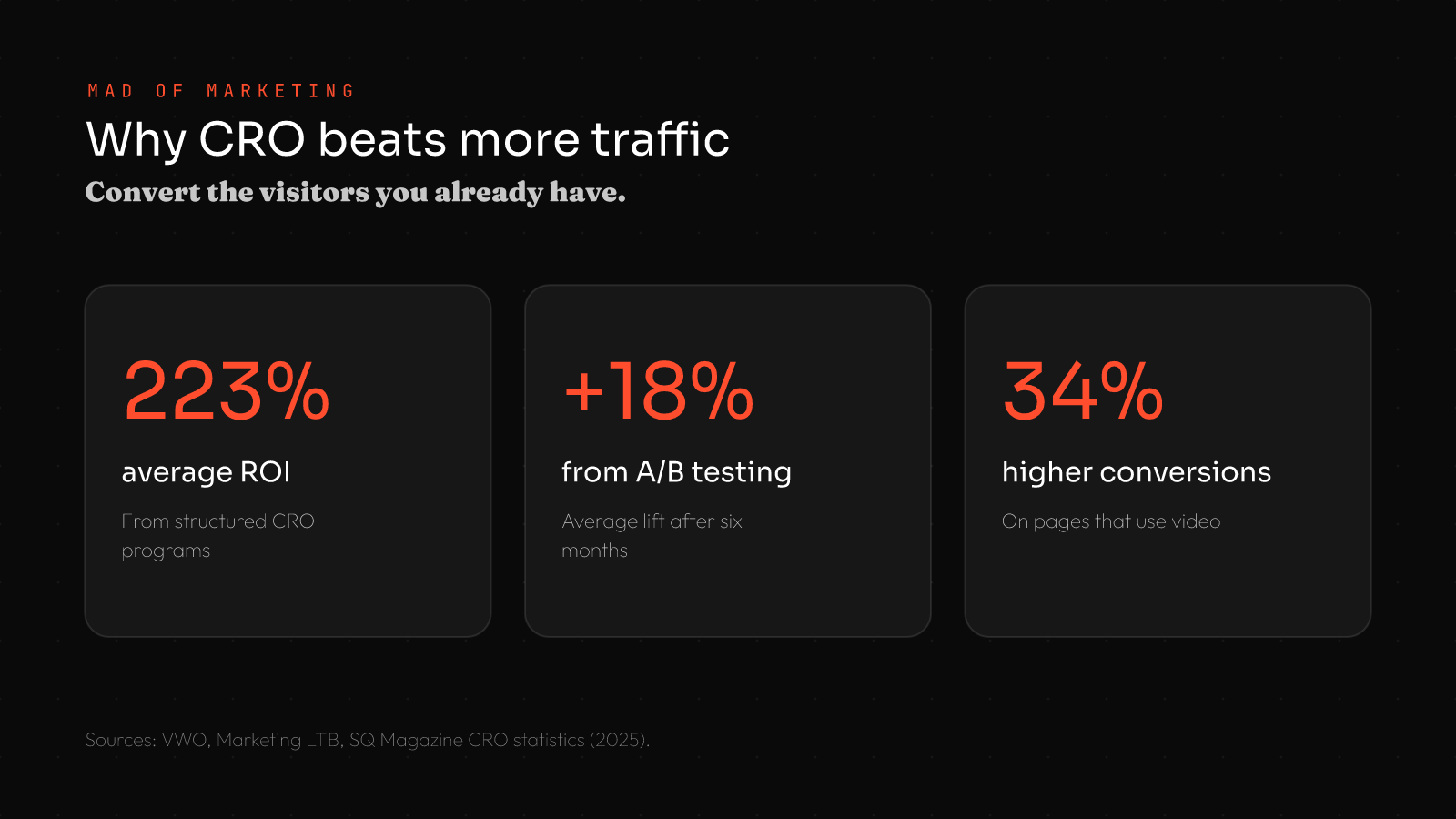 MAD OF MARKETING

Why CRO beats more traffic

Convert the visitors you already have.

223%

average ROI

From structured CRO programs

+18%

from A/B testing

Average lift after six months

34%

higher conversions

On pages that use video

Sources: VWO, Marketing LTB, SQ Magazine CRO statistics (2025).